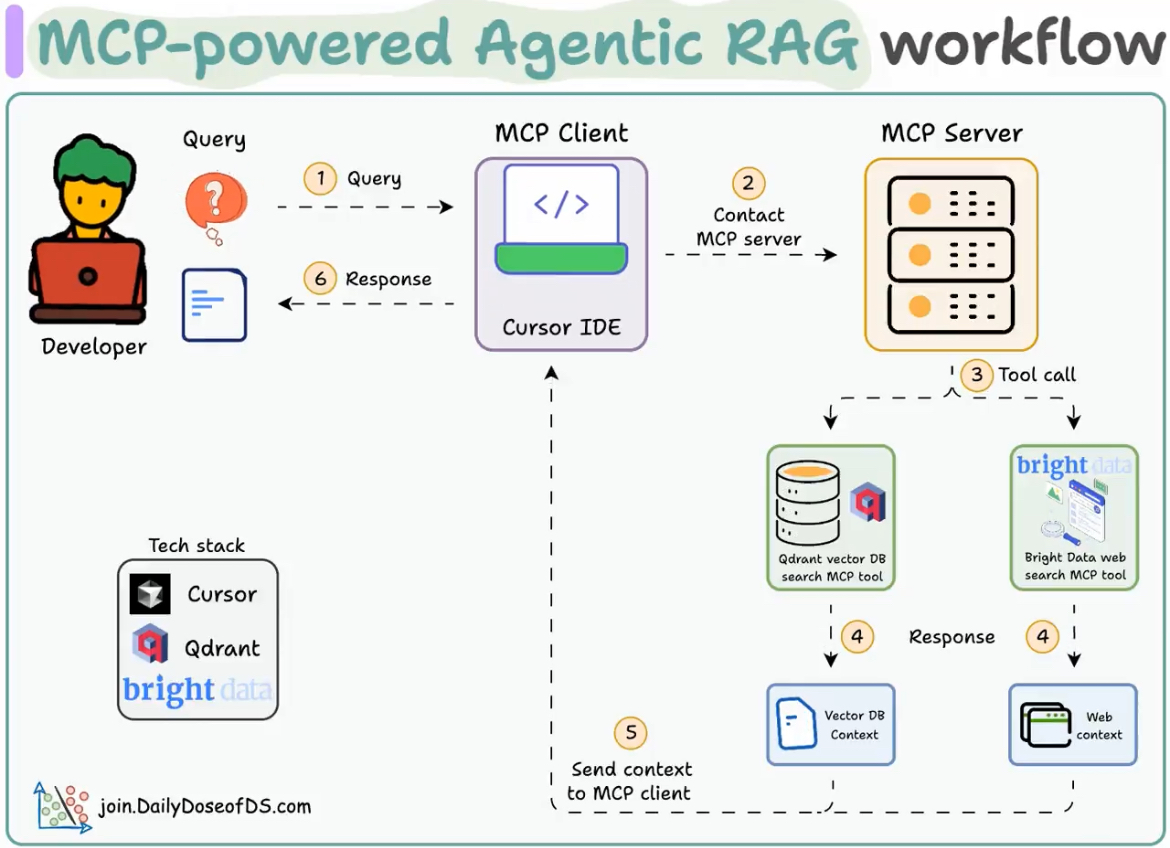 MCP-powered Agentic RAG workflow

Query

Developer

1 Query

6 Response

MCP Client

</>

Cursor IDE

2 Contact MCP server

MCP Server

3 Tool call

Qdrant vector DB search MCP tool

bright data

Bright Data web search MCP tool

4 Response 4

Vector DB Context

Web context

5 Send context to MCP client

Tech stack

Cursor

Qdrant

bright data

join.DailyDoseofDS.com